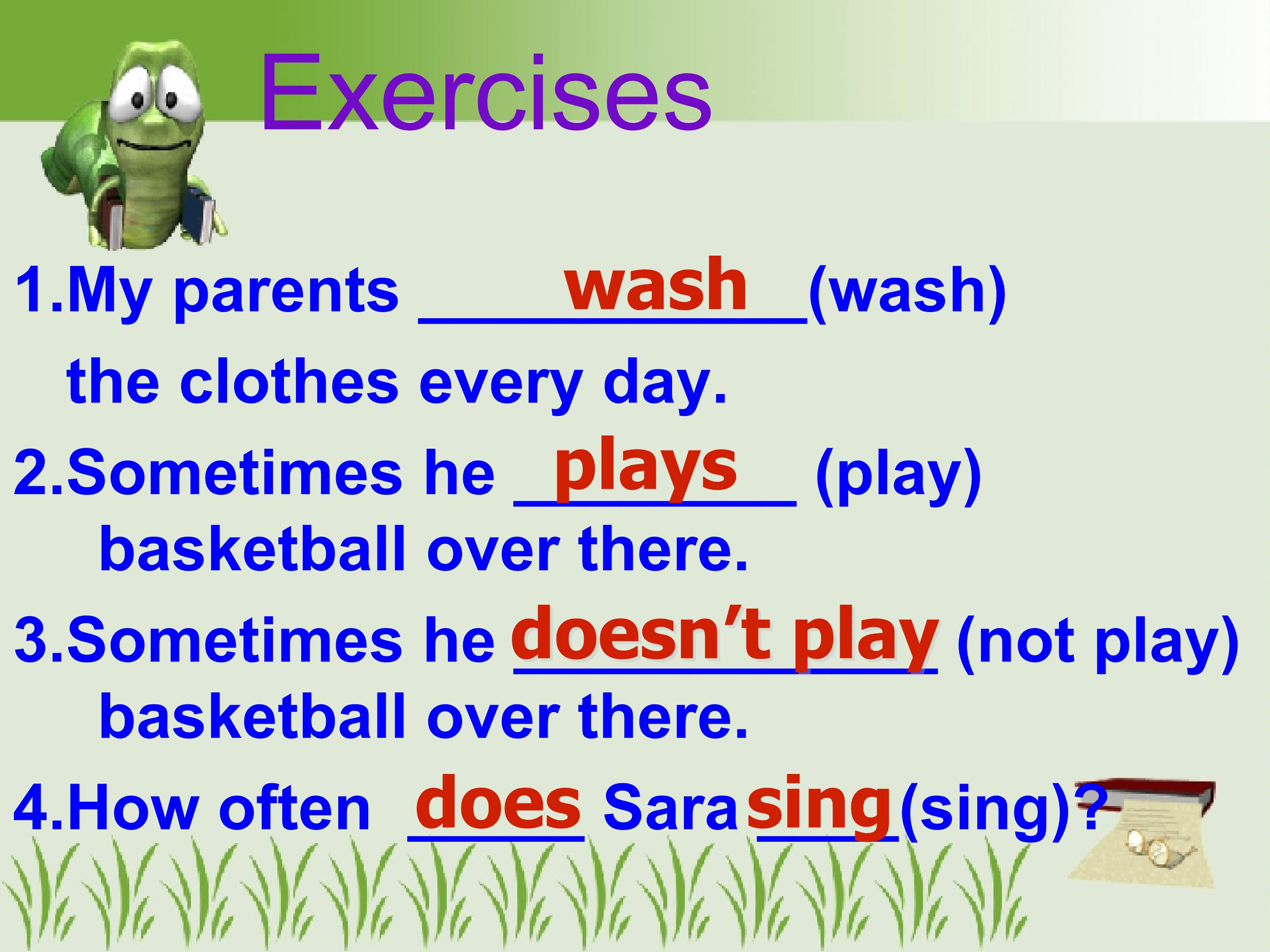 Exercises

1.My parents wash (wash) the clothes every day.

2.Sometimes he plays (play) basketball over there.

3.Sometimes he doesn't play (not play) basketball over there.

4.How often does Sara sing (sing)?